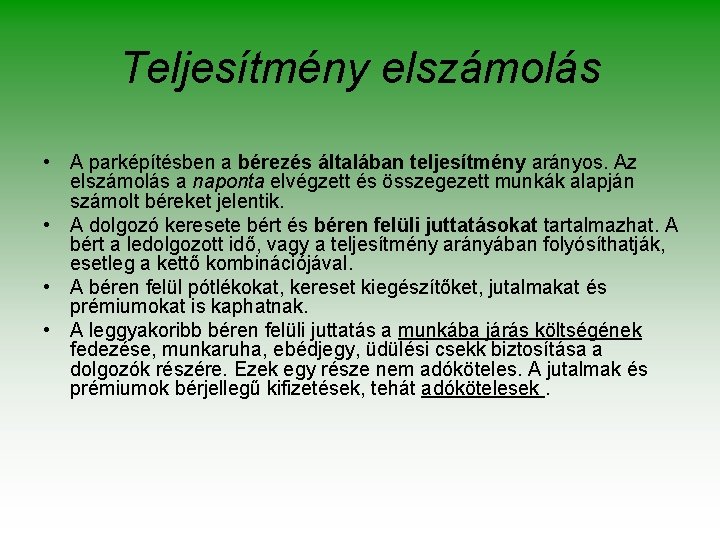 Teljesítmény elszámolás

• A parképítésben a bérezés általában teljesítmény arányos. Az elszámolás a naponta elvégzett és összegezett munkák alapján számolt béreket jelentik.
• A dolgozó keresete bért és béren felüli juttatásokat tartalmazhat. A bért a ledolgozott idő, vagy a teljesítmény arányában folyósíthatják, esetleg a kettő kombinációjával.
• A béren felül pótlékokat, kereset kiegészítőket, jutalmakat és prémiumokat is kaphatnak.
• A leggyakoribb béren felüli juttatás a munkába járás költségének fedezése, munkaruha, ebédjegy, üdülési csekk biztosítása a dolgozók részére. Ezek egy része nem adóköteles. A jutalmak és prémiumok bérjellegű kifizetések, tehát adókötelesek .